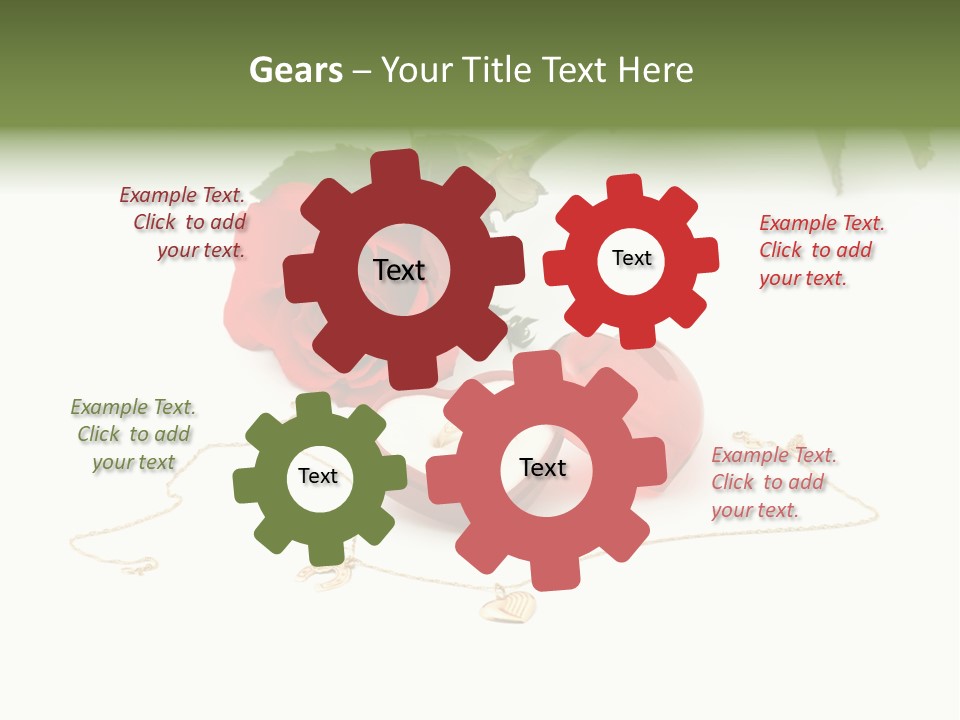 Gears – Your Title Text Here

Example Text. Click to add your text.

Text

Text

Example Text. Click to add your text.

Example Text. Click to add your text

Text

Text

Example Text. Click to add your text.